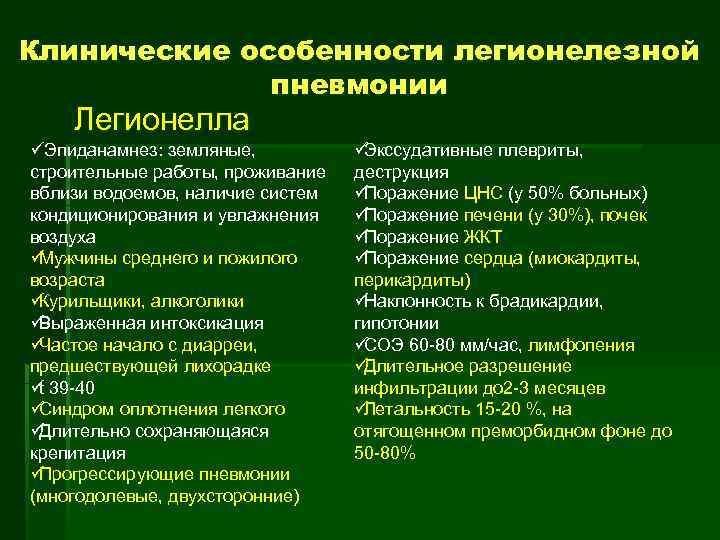 Клинические особенности легионелезной пневмонии

Легионелла

✓Эпиданамнез: земляные, строительные работы, проживание вблизи водоемов, наличие систем кондиционирования и увлажнения воздуха
✓Мужчины среднего и пожилого возраста
✓Курильщики, алкоголики
✓Выраженная интоксикация
✓Частое начало с диарреи, предшествующей лихорадке
✓t 39-40
✓Синдром оплотнения легкого
✓Длительно сохраняющаяся крепитация
✓Прогрессирующие пневмонии (многодолевые, двухсторонние)

✓Экссудативные плевриты, деструкция
✓Поражение ЦНС (у 50% больных)
✓Поражение печени (у 30%), почек
✓Поражение ЖКТ
✓Поражение сердца (миокардиты, перикардиты)
✓Наклонность к брадикардии, гипотонии
✓СОЭ 60-80 мм/час, лимфопения
✓Длительное разрешение инфильтрации до2-3 месяцев
✓Летальность 15-20 %, на отягощенном преморбидном фоне до 50-80%